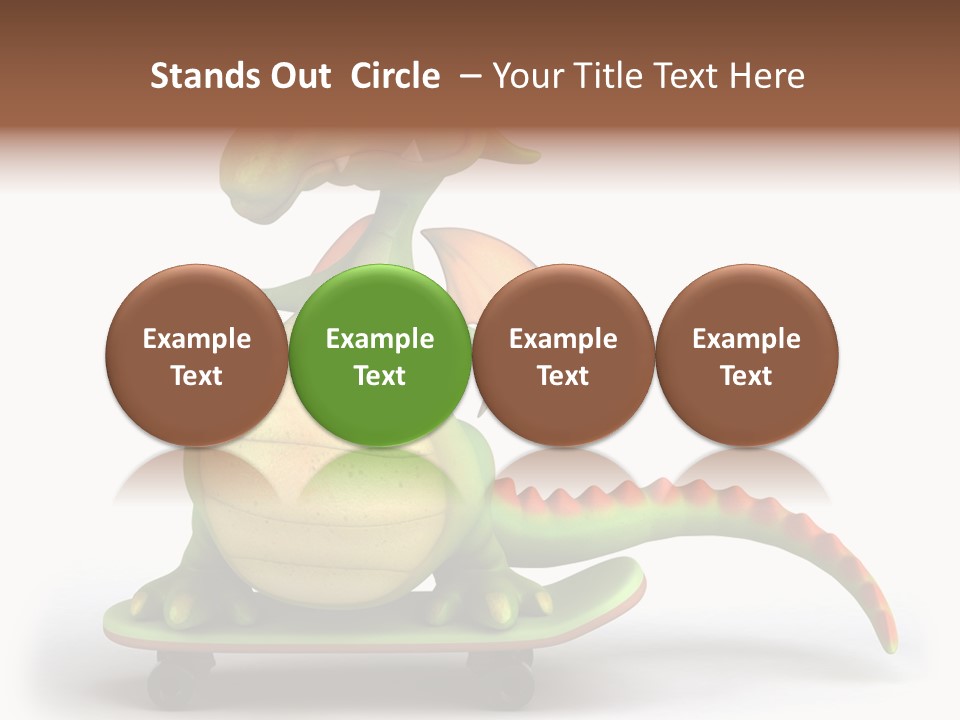 Stands Out Circle – Your Title Text Here

Example Text

Example Text

Example Text

Example Text